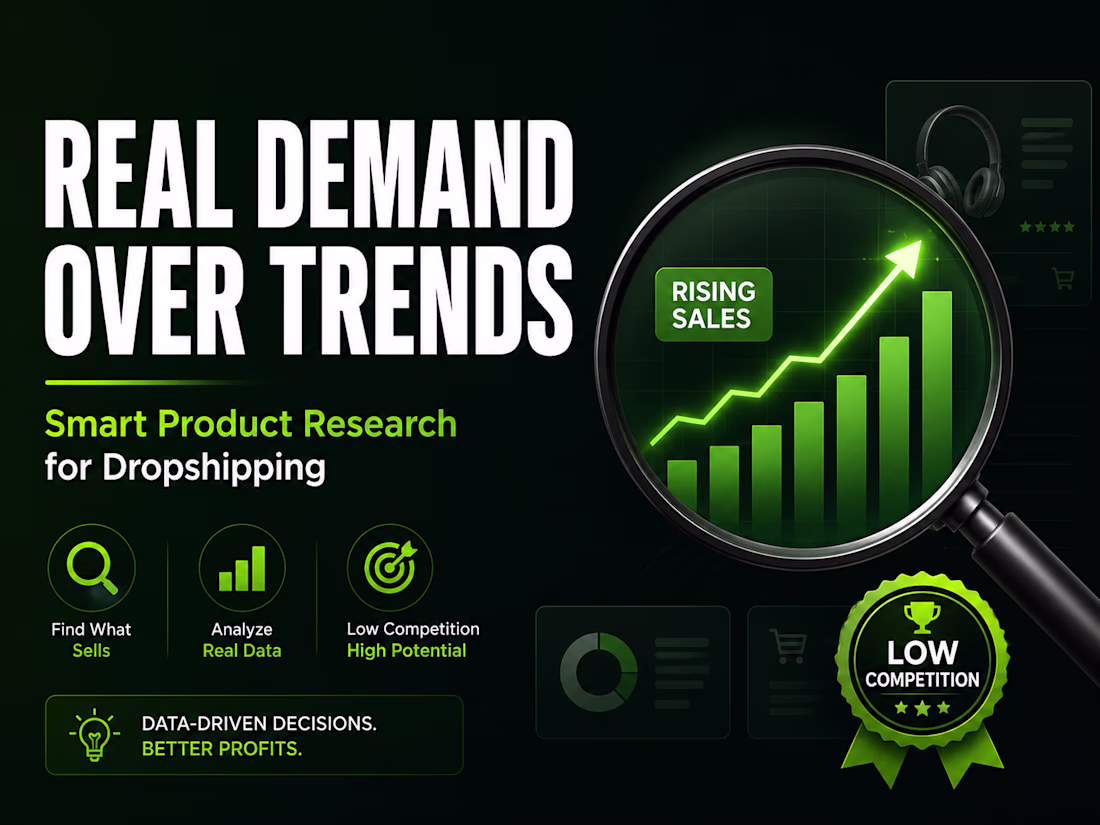 REAL DEMAND OVER TRENDS

Smart Product Research for Dropshipping

Find What Sells

Analyze Real Data

Low Competition High Potential

DATA-DRIVEN DECISIONS. BETTER PROFITS.

RISING SALES

LOW COMPETITION